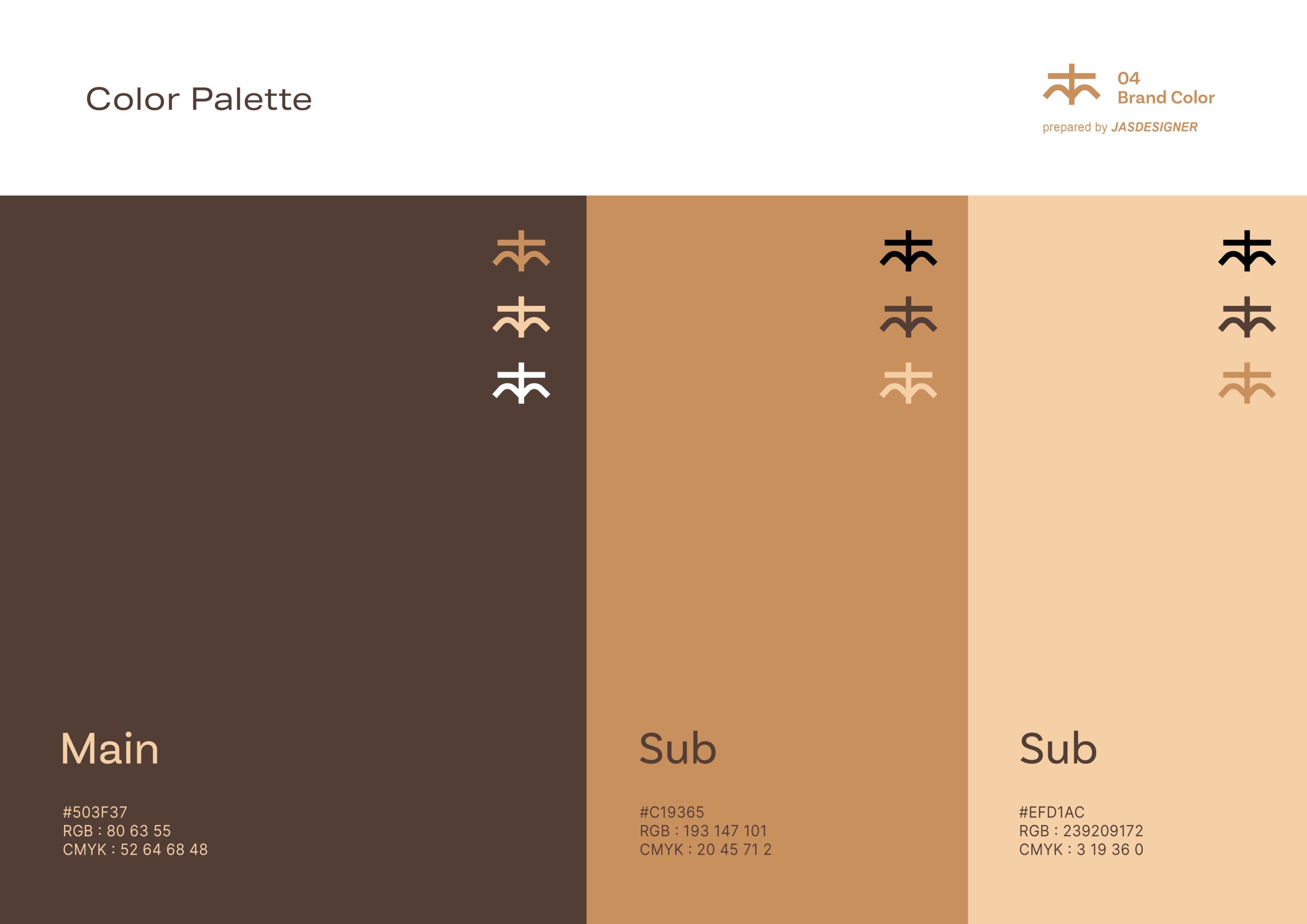 Color Palette

04
Brand Color
prepared by JASDESIGNER

Main

#503F37
RGB : 80 63 55
CMYK : 52 64 68 48

Sub

#C19365
RGB : 193 147 101
CMYK : 20 45 71 2

Sub

#EFD1AC
RGB : 239209172
CMYK : 3 19 36 0